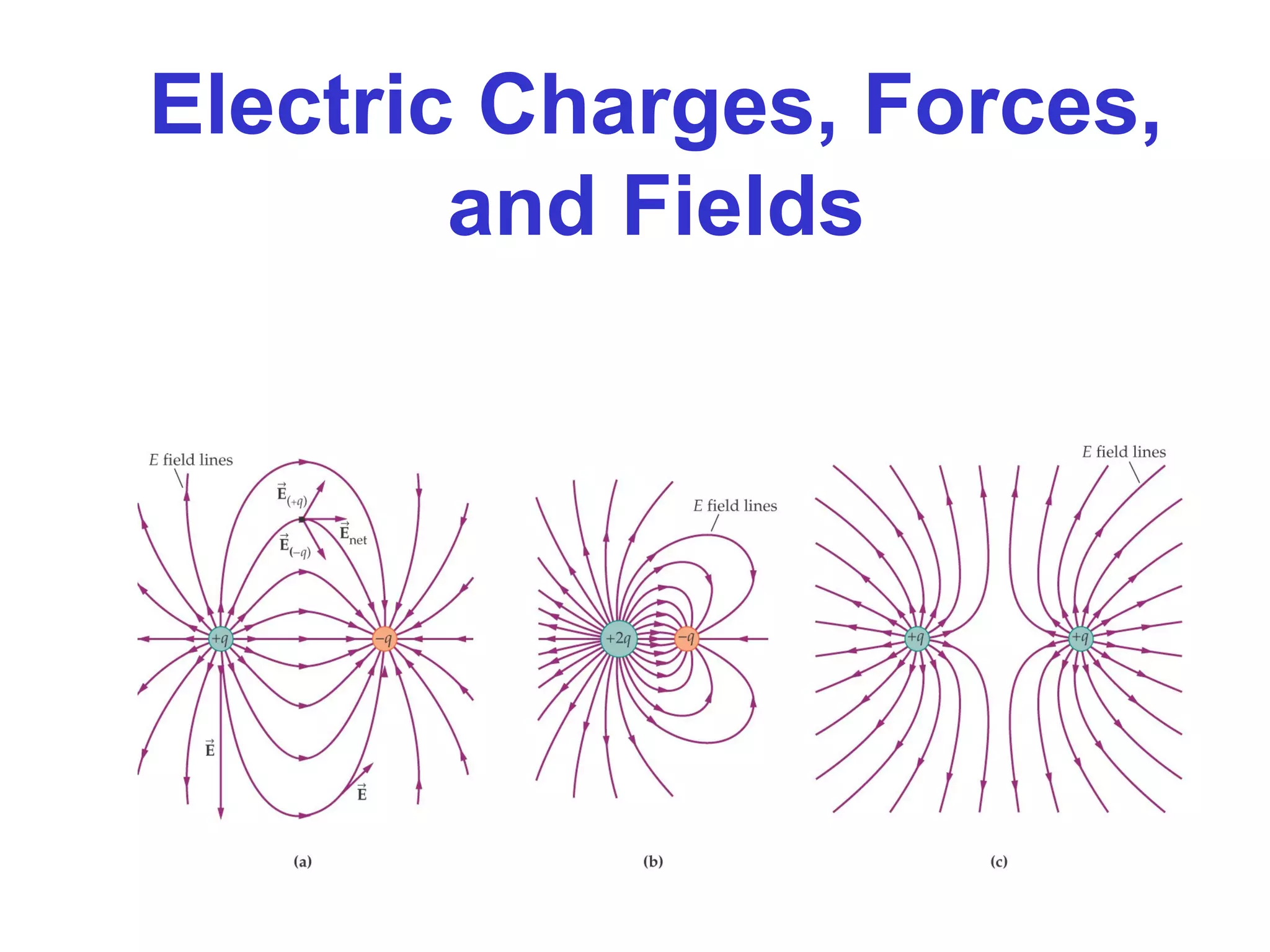 Electric Charges, Forces, and Fields

$E$ field lines
$\vec{E}_{(+q)}$
$\vec{E}_{net}$
$\vec{E}_{(-q)}$
$+q$
$-q$
$\vec{E}$
$\vec{E}$
(a)

$E$ field lines
$+2q$
$-q$
(b)

$E$ field lines
$+q$
$+q$
(c)